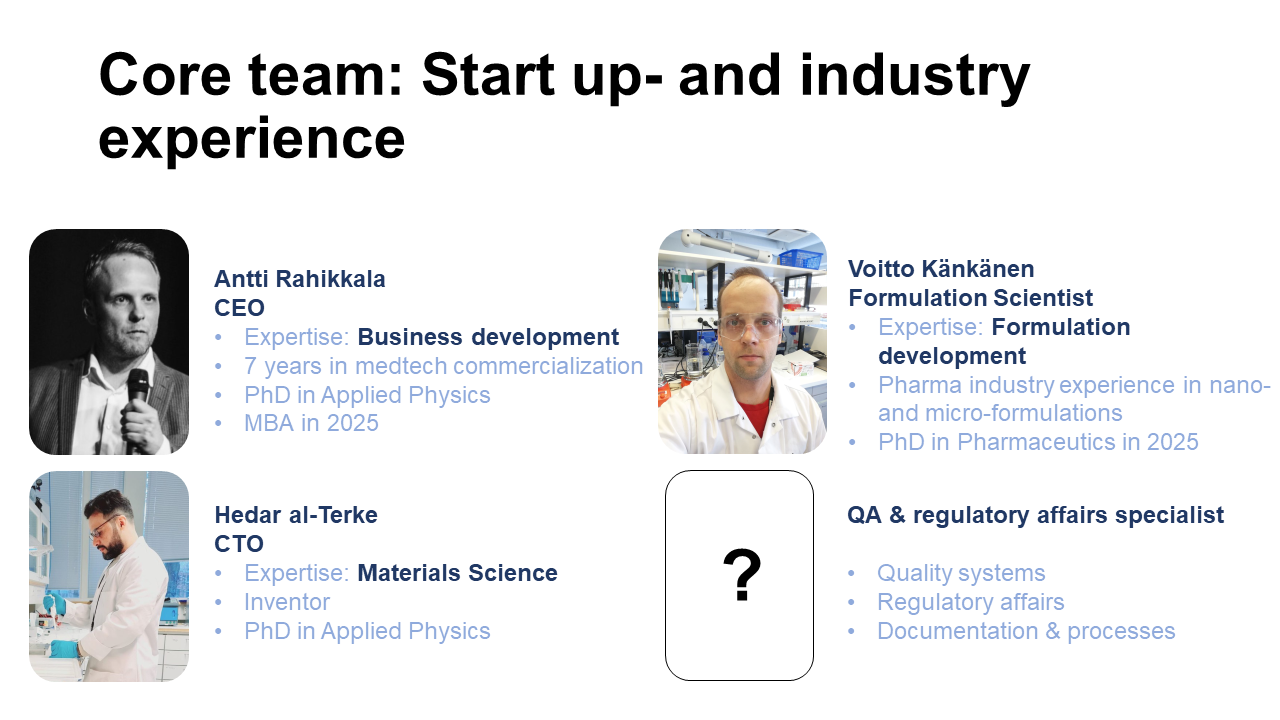 Core team: Start up- and industry experience

Antti Rahikkala
CEO
• Expertise: Business development
• 7 years in medtech commercialization
• PhD in Applied Physics
• MBA in 2025

Hedar al-Terke
CTO
• Expertise: Materials Science
• Inventor
• PhD in Applied Physics

Voitto Känkänen
Formulation Scientist
• Expertise: Formulation development
• Pharma industry experience in nano- and micro-formulations
• PhD in Pharmaceutics in 2025

?

QA & regulatory affairs specialist

• Quality systems
• Regulatory affairs
• Documentation & processes